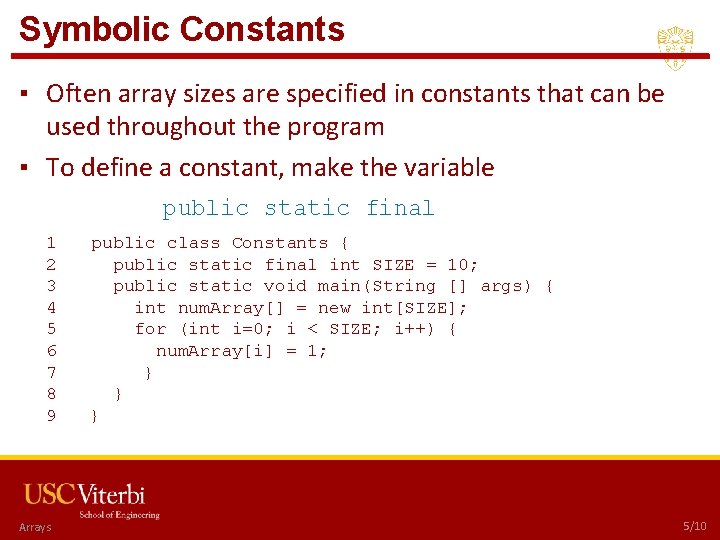 Symbolic Constants

▪ Often array sizes are specified in constants that can be used throughout the program

▪ To define a constant, make the variable

public static final

1 public class Constants {
2 public static final int SIZE = 10;
3 public static void main(String [] args) {
4 int numArray[] = new int[SIZE];
5 for (int i=0; i < SIZE; i++) {
6 numArray[i] = 1;
7 }
8 }
9 }

USC Viterbi
School of Engineering

Arrays

5/10